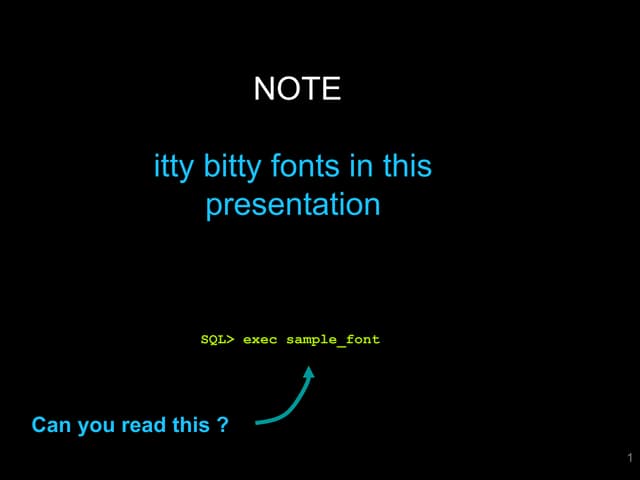 NOTE

itty bitty fonts in this presentation

SQL> exec sample_font

Can you read this ?

1